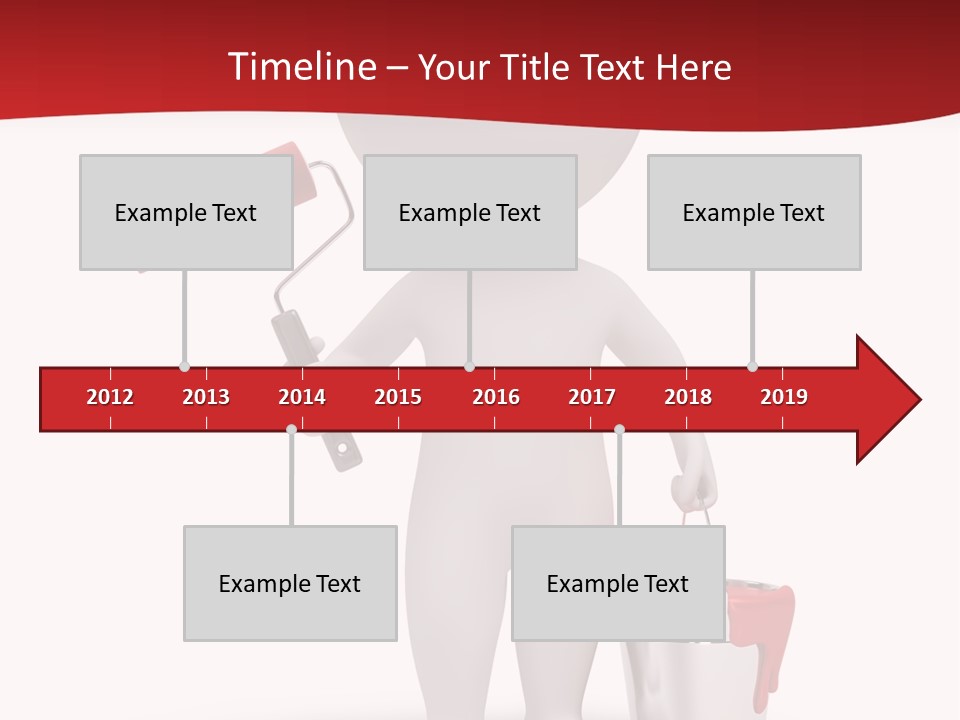 Timeline – Your Title Text Here

Example Text

Example Text

Example Text

2012 2013 2014 2015 2016 2017 2018 2019

Example Text

Example Text